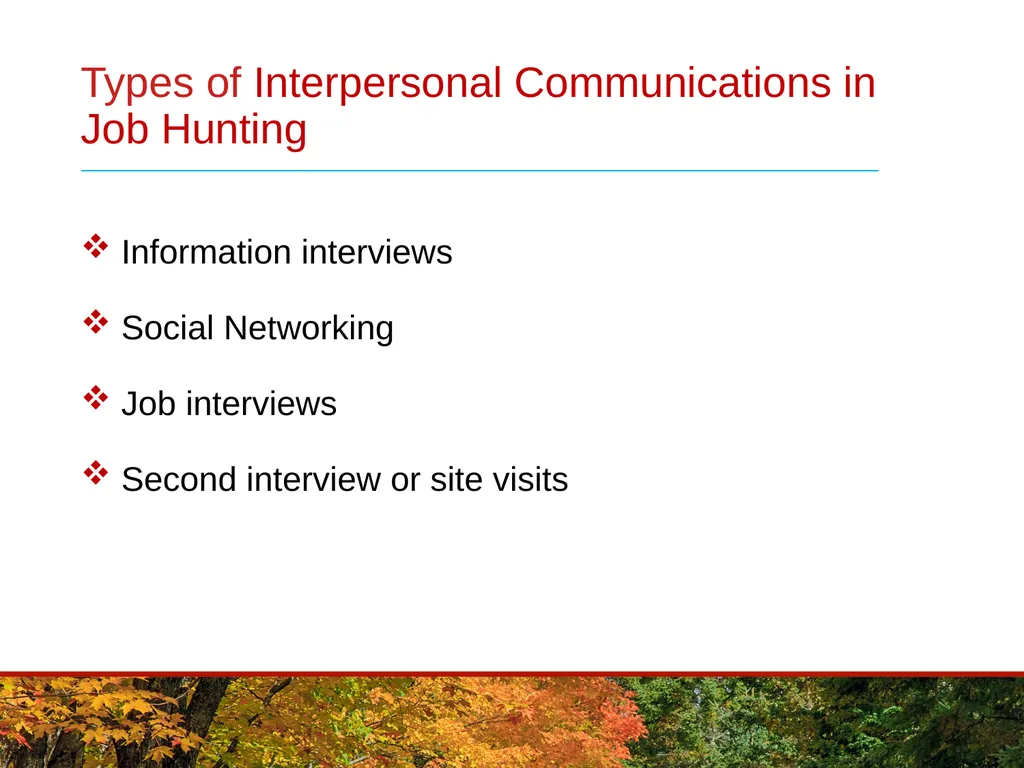 Types of Interpersonal Communications in Job Hunting

❖ Information interviews

❖ Social Networking

❖ Job interviews

❖ Second interview or site visits